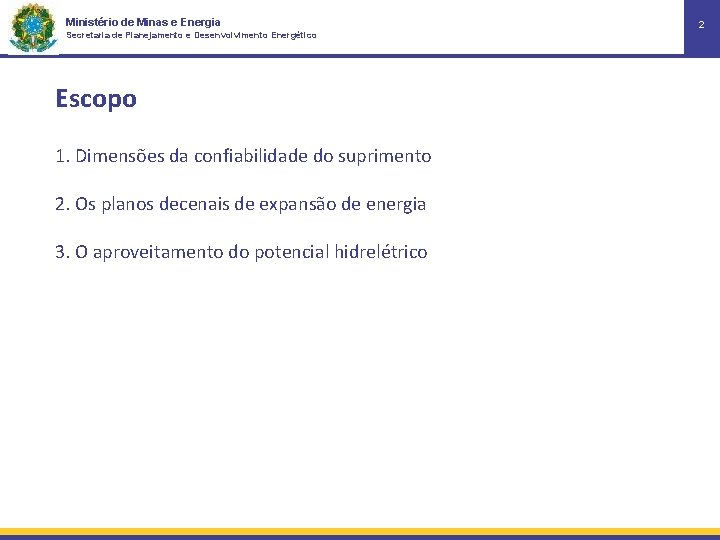 Ministério de Minas e Energia
Secretaria de Planejamento e Desenvolvimento Energético

2

Escopo

1. Dimensões da confiabilidade do suprimento

2. Os planos decenais de expansão de energia

3. O aproveitamento do potencial hidrelétrico